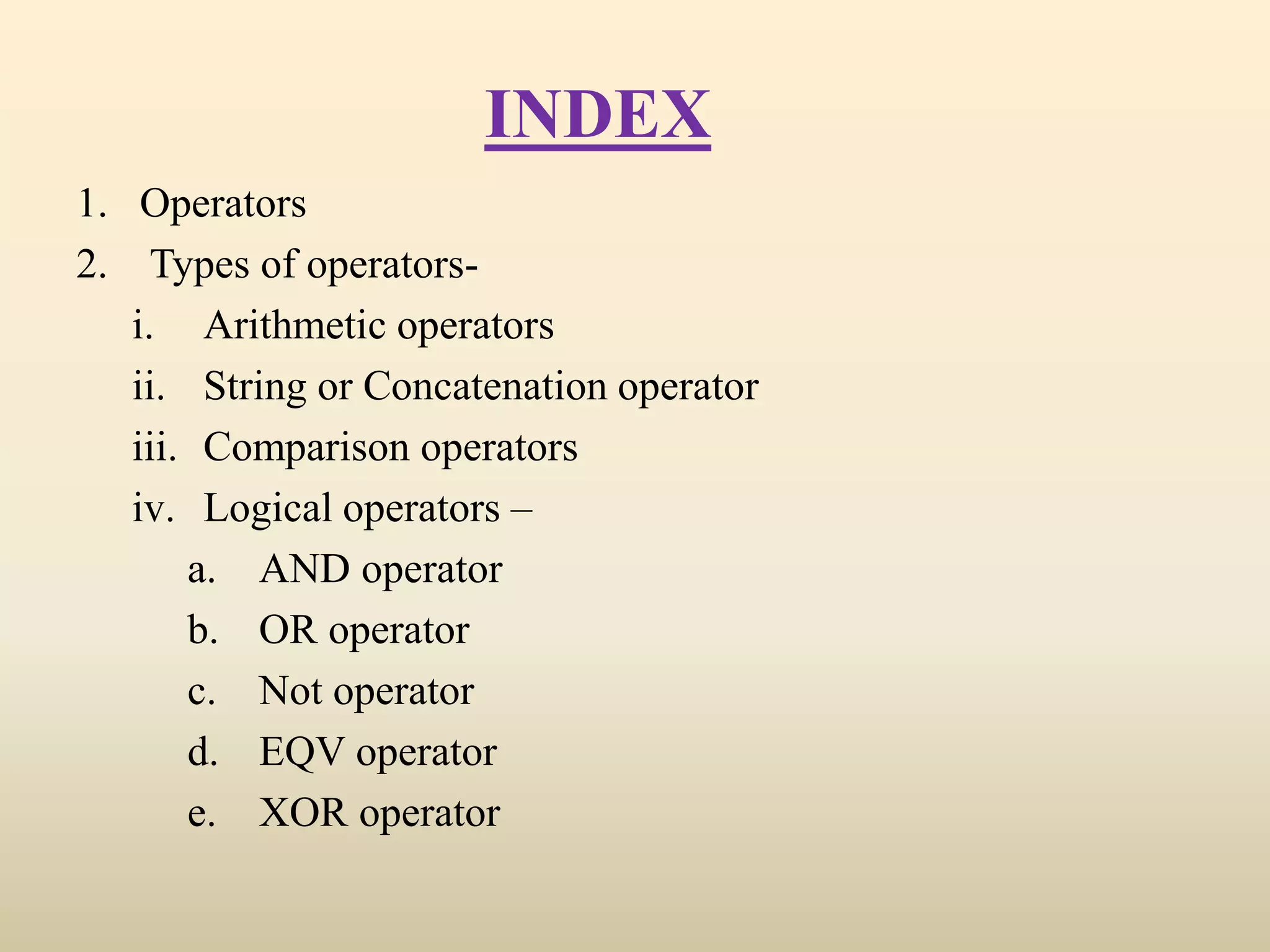 INDEX

1. Operators
2. Types of operators-
i. Arithmetic operators
ii. String or Concatenation operator
iii. Comparison operators
iv. Logical operators –
a. AND operator
b. OR operator
c. Not operator
d. EQV operator
e. XOR operator